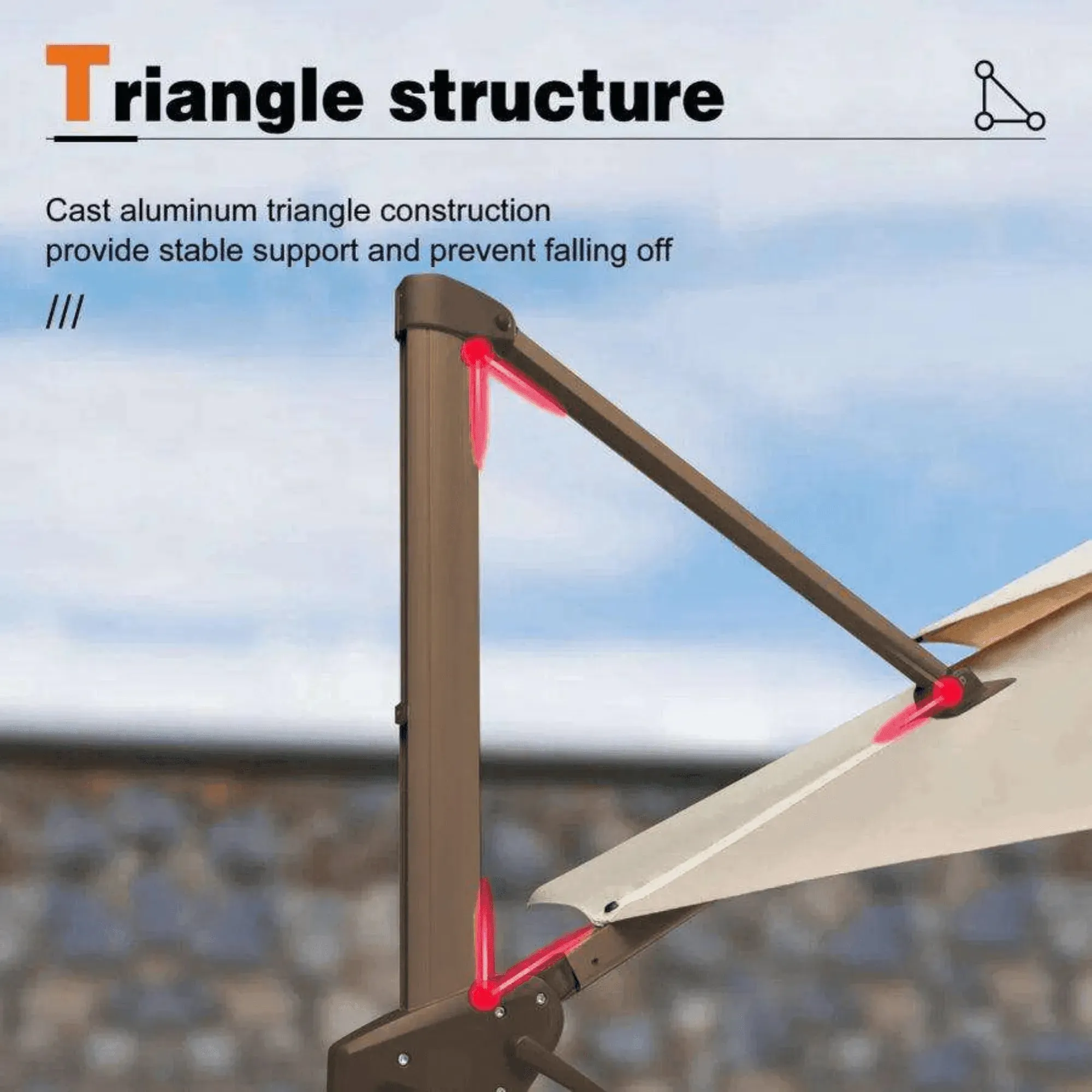 Triangle structure

Cast aluminum triangle construction provide stable support and prevent falling off

///